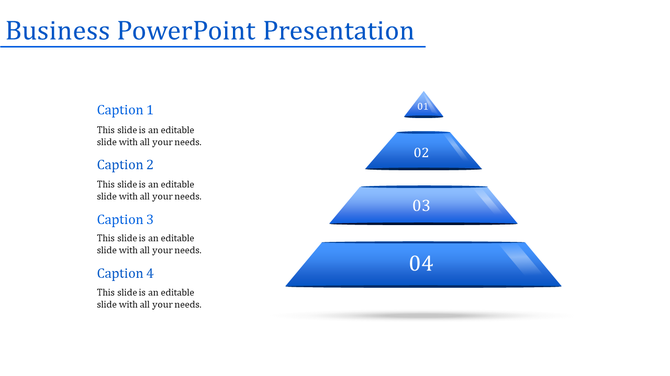 Business PowerPoint Presentation

Caption 1

This slide is an editable slide with all your needs.

Caption 2

This slide is an editable slide with all your needs.

Caption 3

This slide is an editable slide with all your needs.

Caption 4

This slide is an editable slide with all your needs.

01

02

03

04